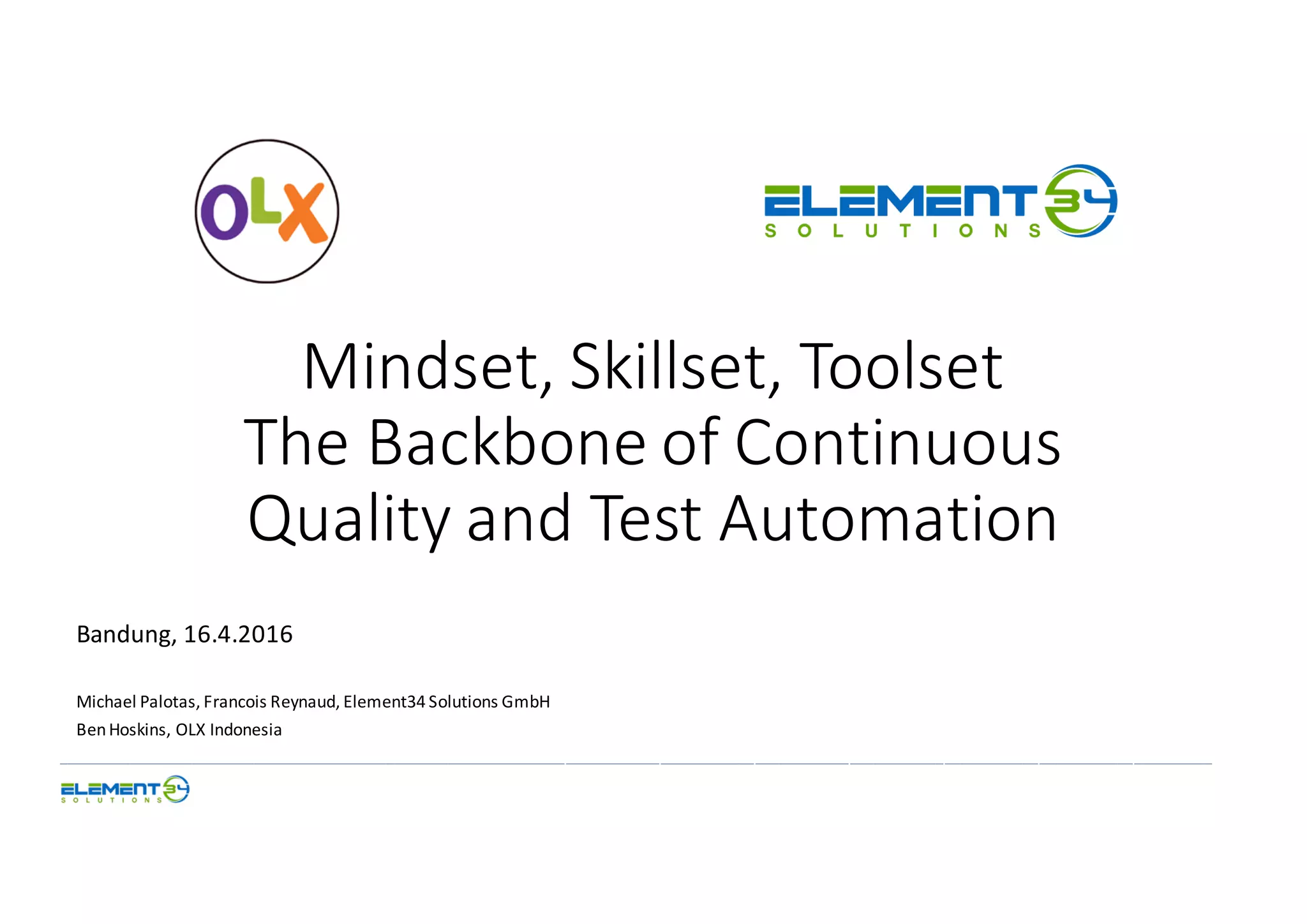 OLX

ELEMENT 34
SOLUTIONS

Mindset, Skillset, Toolset
The Backbone of Continuous Quality and Test Automation

Bandung, 16.4.2016

Michael Palotas, Francois Reynaud, Element34 Solutions GmbH
Ben Hoskins, OLX Indonesia

ELEMENT 34
SOLUTIONS